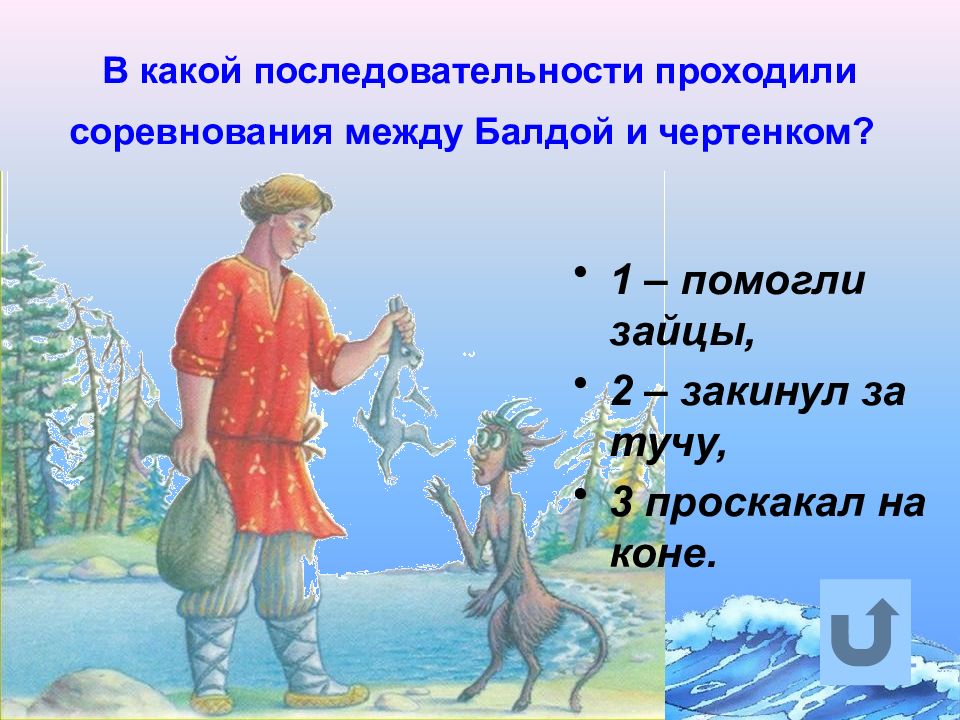 В какой последовательности проходили соревнования между Балдой и чертенком?

• 1 – помогли зайцы,
• 2 – закинул за тучу,
• 3 проскакал на коне.